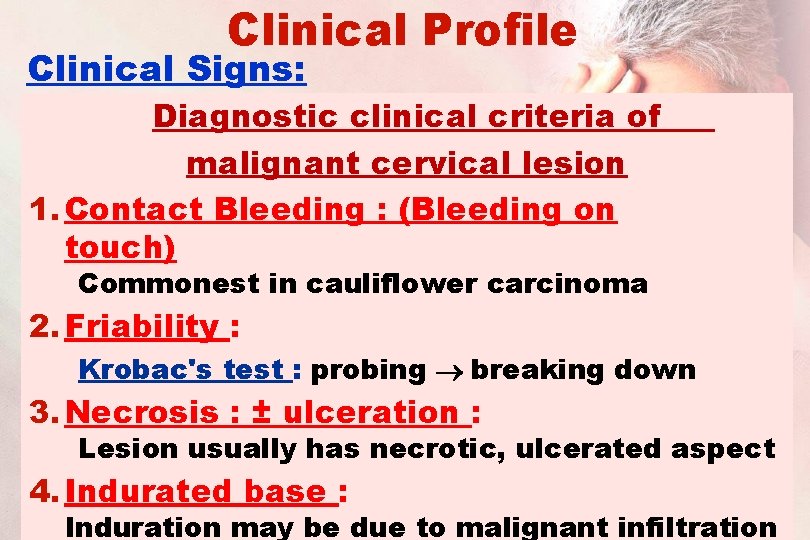 Clinical Profile

Clinical Signs:

Diagnostic clinical criteria of malignant cervical lesion

1. Contact Bleeding : (Bleeding on touch)
Commonest in cauliflower carcinoma

2. Friability :
Krobac's test : probing $\rightarrow$ breaking down

3. Necrosis : ± ulceration :
Lesion usually has necrotic, ulcerated aspect

4. Indurated base :
Induration may be due to malignant infiltration